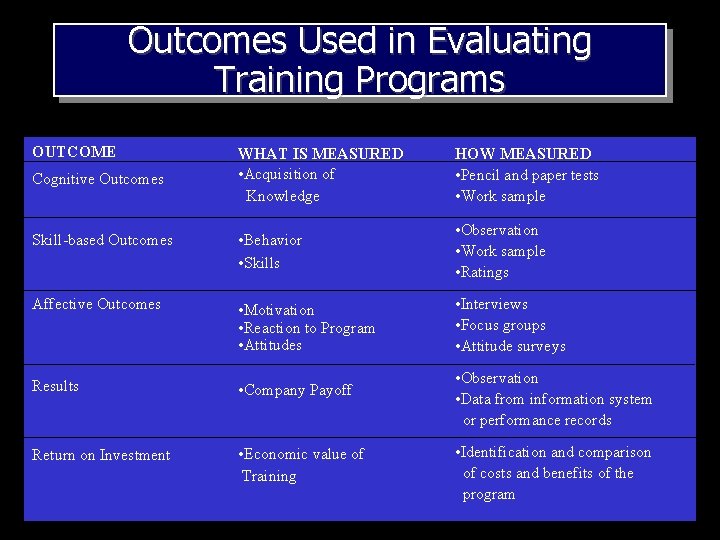 Outcomes Used in Evaluating Training Programs

| OUTCOME | WHAT IS MEASURED | HOW MEASURED |
|---|---|---|
| Cognitive Outcomes | •Acquisition of Knowledge | •Pencil and paper tests •Work sample |
| Skill-based Outcomes | •Behavior •Skills | •Observation •Work sample •Ratings |
| Affective Outcomes | •Motivation •Reaction to Program •Attitudes | •Interviews •Focus groups •Attitude surveys |
| Results | •Company Payoff | •Observation •Data from information system or performance records |
| Return on Investment | •Economic value of Training | •Identification and comparison of costs and benefits of the program |